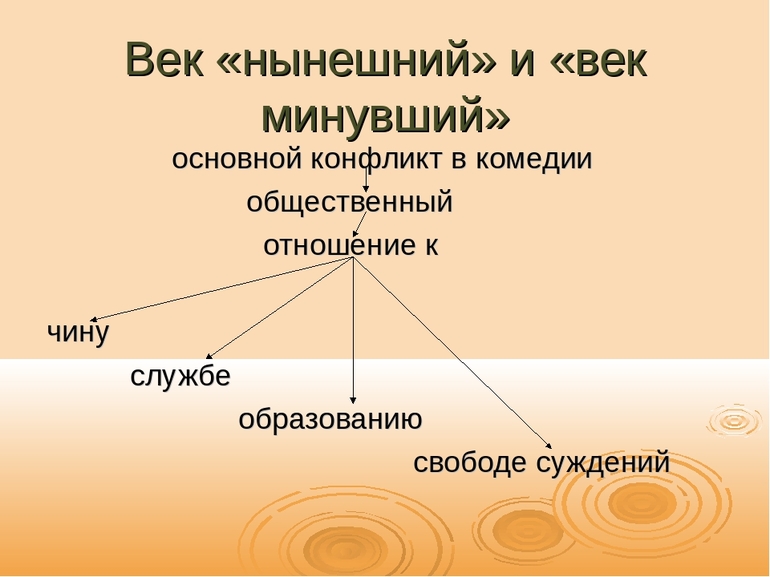 Век «нынешний» и «век минувший»

основной конфликт в комедии

общественный

отношение к

чину

службе

образованию

свободе суждений